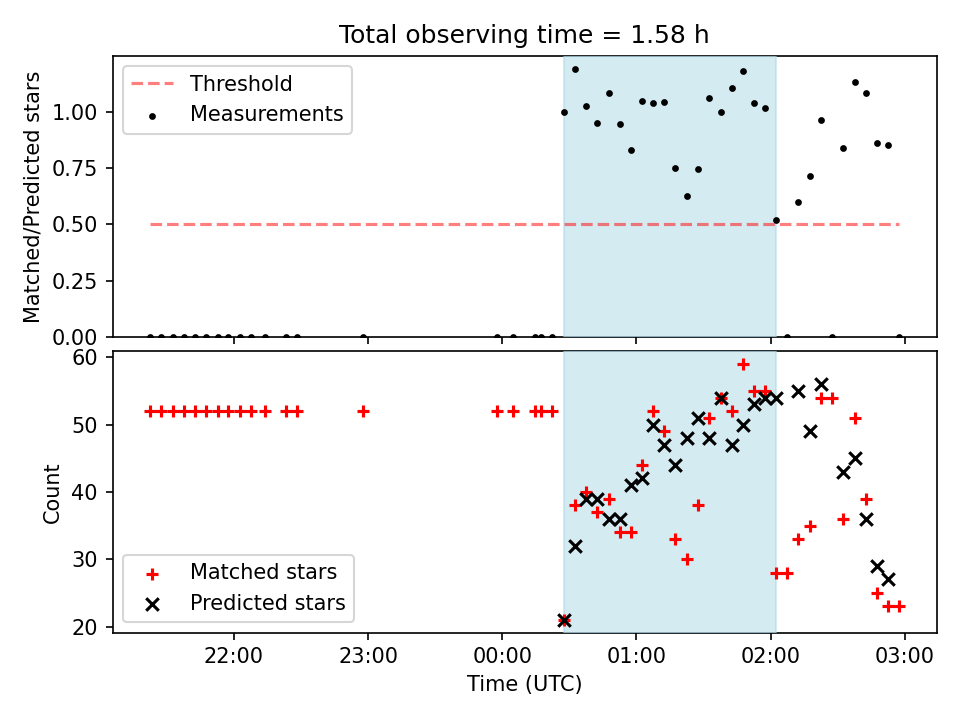 Total observing time = 1.58 h

Threshold
Measurements

Matched/Predicted stars

1.00
0.75
0.50
0.25
0.00

60
50
40
30
20

Count

Matched stars
Predicted stars

22:00
23:00
00:00
01:00
02:00
03:00

Time (UTC)